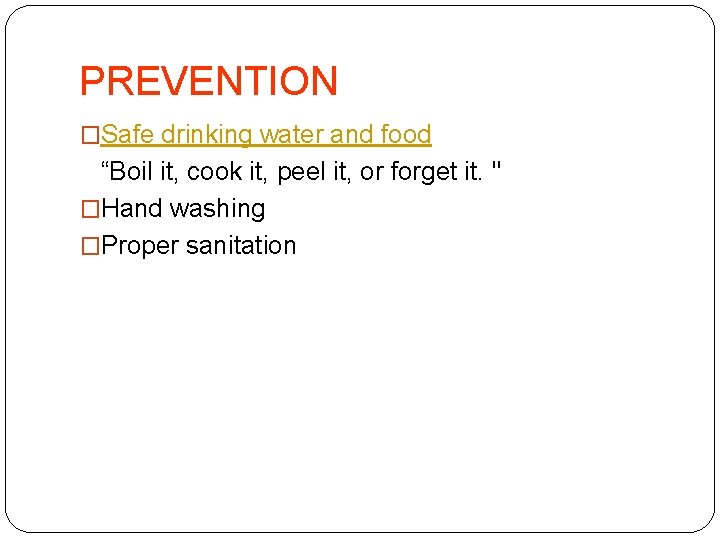 PREVENTION

□Safe drinking water and food

“Boil it, cook it, peel it, or forget it. "

□Hand washing

□Proper sanitation